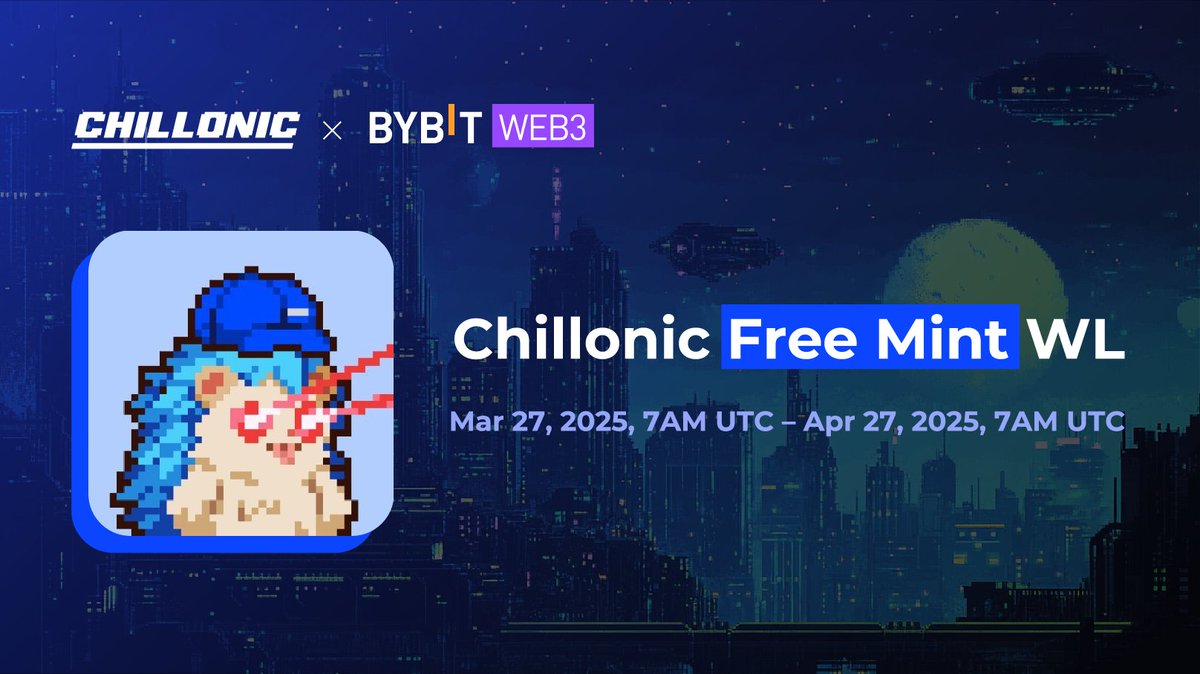 CHILLONIC × BYBIT WEB3

Chillonic Free Mint WL

Mar 27, 2025, 7AM UTC – Apr 27, 2025, 7AM UTC